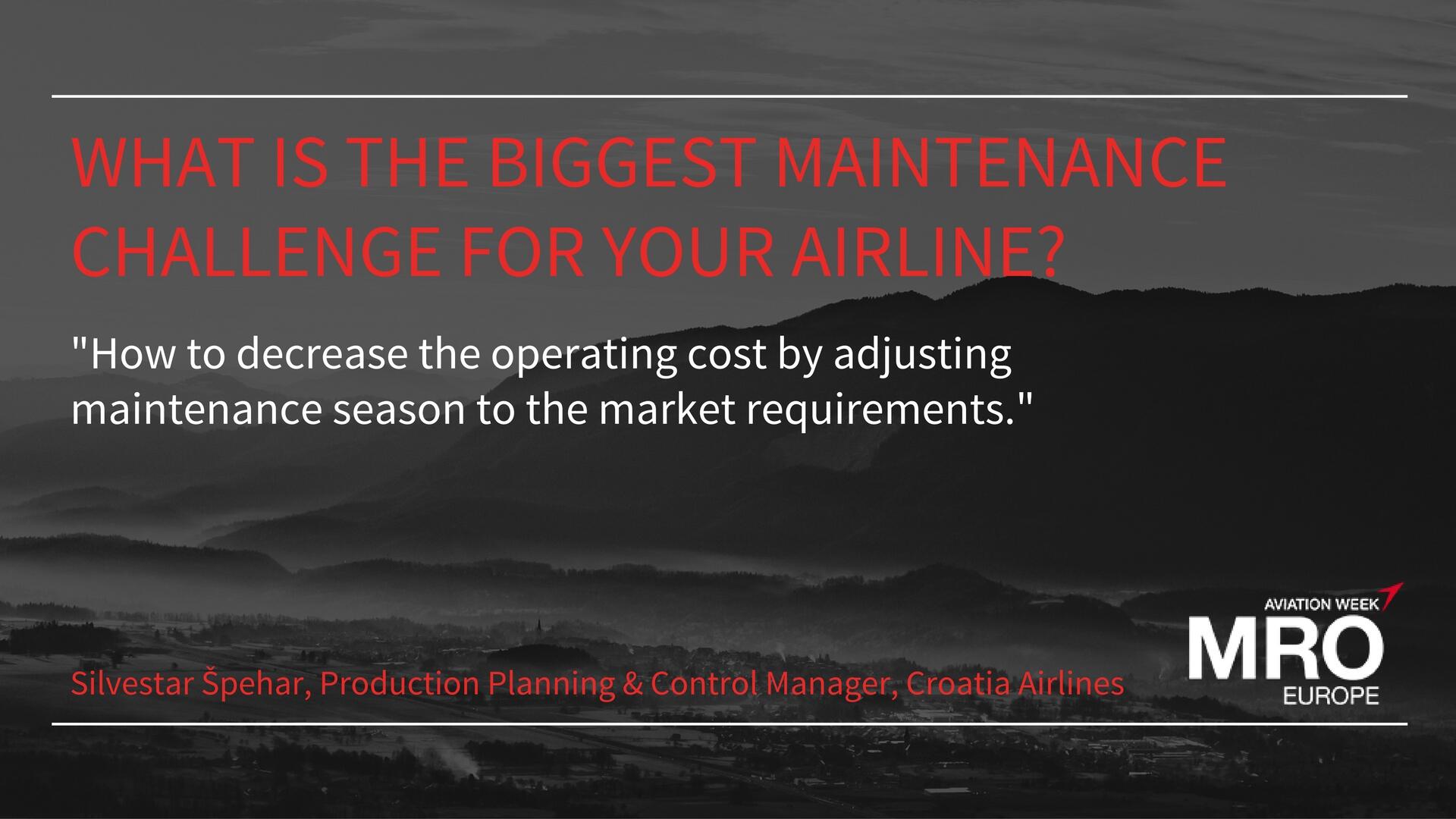 WHAT IS THE BIGGEST MAINTENANCE CHALLENGE FOR YOUR AIRLINE?

"How to decrease the operating cost by adjusting maintenance season to the market requirements."

Silvestar Špehar, Production Planning & Control Manager, Croatia Airlines

AVIATION WEEK
MRO
EUROPE